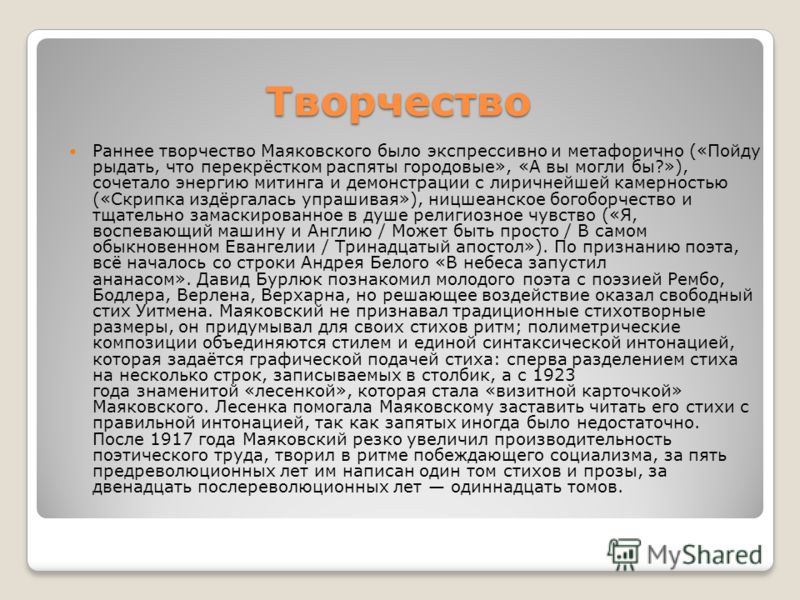 Творчество

Раннее творчество Маяковского было экспрессивно и метафорично («Пойду рыдать, что перекрёстком распяты городовые», «А вы могли бы?»), сочетало энергию митинга и демонстрации с лиричнейшей камерностью («Скрипка издёргалась упрашивая»), ницшеанское богоборчество и тщательно замаскированное в душе религиозное чувство («Я, воспевающий машину и Англию / Может быть просто / В самом обыкновенном Евангелии / Тринадцатый апостол»). По признанию поэта, всё началось со строки Андрея Белого «В небеса запустил ананасом». Давид Бурлюк познакомил молодого поэта с поэзией Рембо, Бодлера, Верлена, Верхарна, но решающее воздействие оказал свободный стих Уитмена. Маяковский не признавал традиционные стихотворные размеры, он придумывал для своих стихов ритм; полиметрические композиции объединяются стилем и единой синтаксической интонацией, которая задаётся графической подачей стиха: сперва разделением стиха на несколько строк, записываемых в столбик, а с 1923 года знаменитой «лесенкой», которая стала «визитной карточкой» Маяковского. Лесенка помогала Маяковскому заставить читать его стихи с правильной интонацией, так как запятых иногда было недостаточно. После 1917 года Маяковский резко увеличил производительность поэтического труда, творил в ритме побеждающего социализма, за пять предреволюционных лет им написан один том стихов и прозы, за двенадцать послереволюционных лет — одиннадцать томов.

MyShared